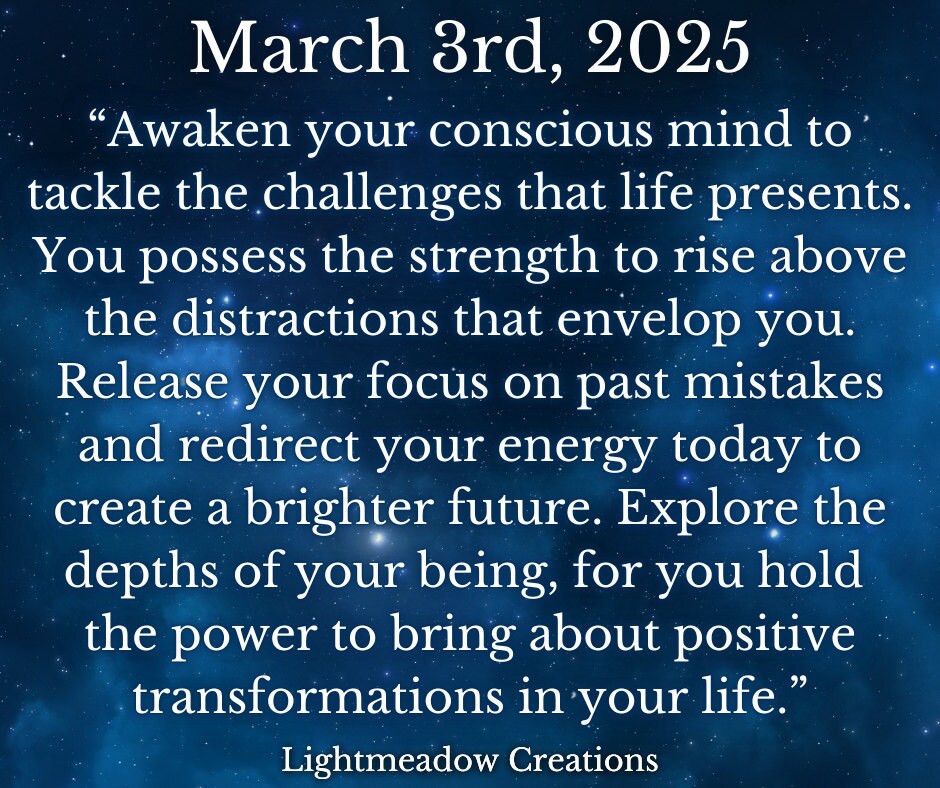 March 3rd, 2025

“Awaken your conscious mind to tackle the challenges that life presents. You possess the strength to rise above the distractions that envelop you. Release your focus on past mistakes and redirect your energy today to create a brighter future. Explore the depths of your being, for you hold the power to bring about positive transformations in your life.”

Lightmeadow Creations